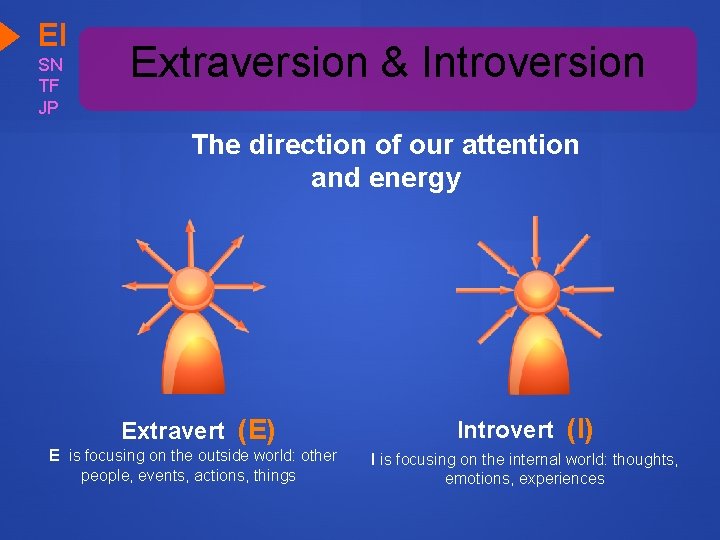 EI
SN
TF
JP

Extraversion & Introversion

The direction of our attention and energy

Extravert (E)
E is focusing on the outside world: other people, events, actions, things

Introvert (I)
I is focusing on the internal world: thoughts, emotions, experiences